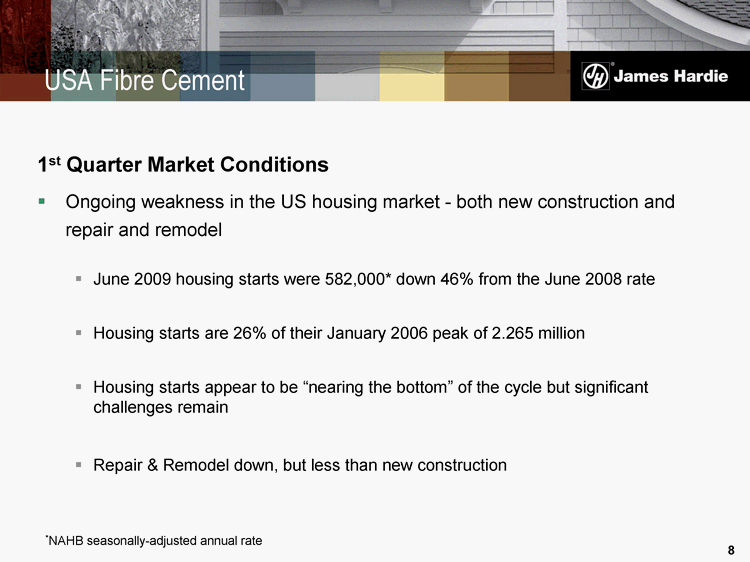 USA Fibre Cement

JH James Hardie

1st Quarter Market Conditions

▪ Ongoing weakness in the US housing market - both new construction and repair and remodel

▪ June 2009 housing starts were 582,000* down 46% from the June 2008 rate

▪ Housing starts are 26% of their January 2006 peak of 2.265 million

▪ Housing starts appear to be “nearing the bottom” of the cycle but significant challenges remain

▪ Repair & Remodel down, but less than new construction

*NAHB seasonally-adjusted annual rate

8